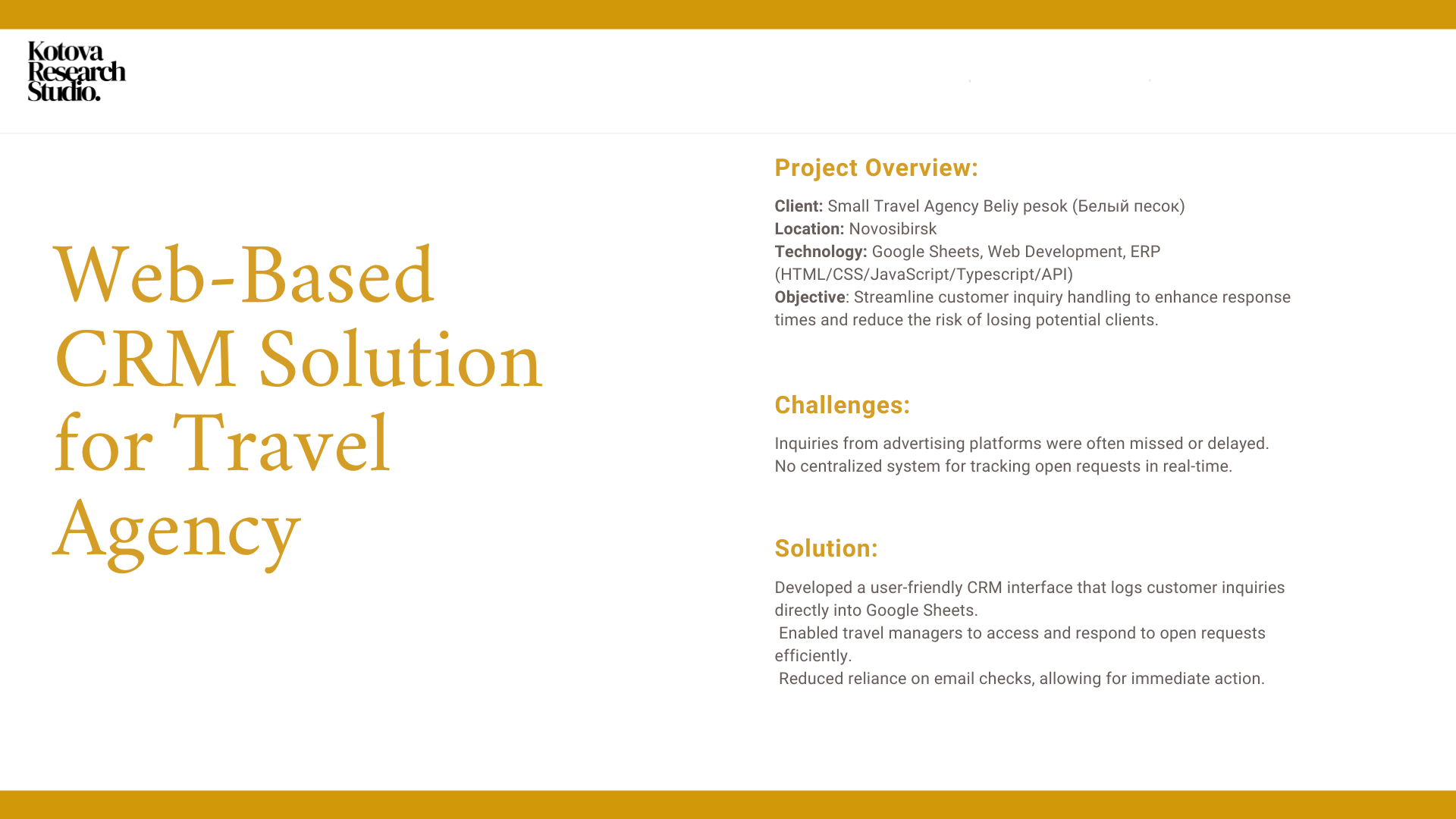 Kotova Research Studio.

Web-Based CRM Solution for Travel Agency

Project Overview:

Client: Small Travel Agency Beliy pesok (Белый песок)
Location: Novosibirsk
Technology: Google Sheets, Web Development, ERP (HTML/CSS/JavaScript/Typescript/API)
Objective: Streamline customer inquiry handling to enhance response times and reduce the risk of losing potential clients.

Challenges:

Inquiries from advertising platforms were often missed or delayed.
No centralized system for tracking open requests in real-time.

Solution:

Developed a user-friendly CRM interface that logs customer inquiries directly into Google Sheets.
Enabled travel managers to access and respond to open requests efficiently.
Reduced reliance on email checks, allowing for immediate action.